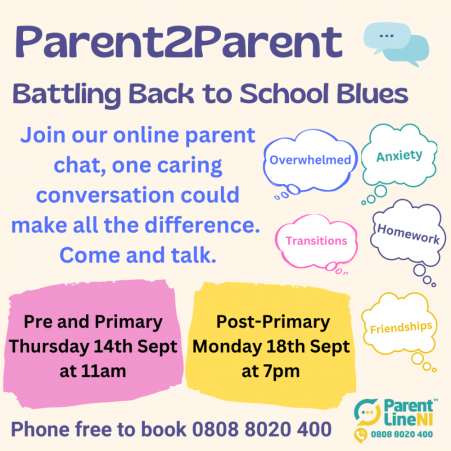 Parent2Parent

Battling Back to School Blues

Join our online parent chat, one caring conversation could make all the difference. Come and talk.

Overwhelmed

Anxiety

Transitions

Homework

Friendships

Pre and Primary
Thursday 14th Sept
at 11am

Post-Primary
Monday 18th Sept
at 7pm

Phone free to book 0808 8020 400

Parent Line NI™
0808 8020 400